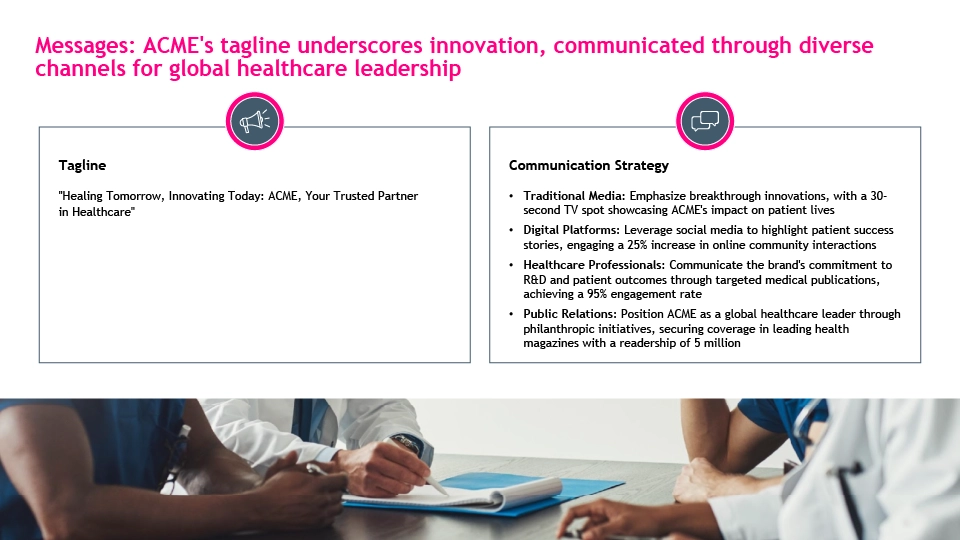 Messages: ACME's tagline underscores innovation, communicated through diverse channels for global healthcare leadership

Tagline

"Healing Tomorrow, Innovating Today: ACME, Your Trusted Partner in Healthcare"

Communication Strategy

• Traditional Media: Emphasize breakthrough innovations, with a 30-second TV spot showcasing ACME's impact on patient lives
• Digital Platforms: Leverage social media to highlight patient success stories, engaging a 25% increase in online community interactions
• Healthcare Professionals: Communicate the brand's commitment to R&D and patient outcomes through targeted medical publications, achieving a 95% engagement rate
• Public Relations: Position ACME as a global healthcare leader through philanthropic initiatives, securing coverage in leading health magazines with a readership of 5 million